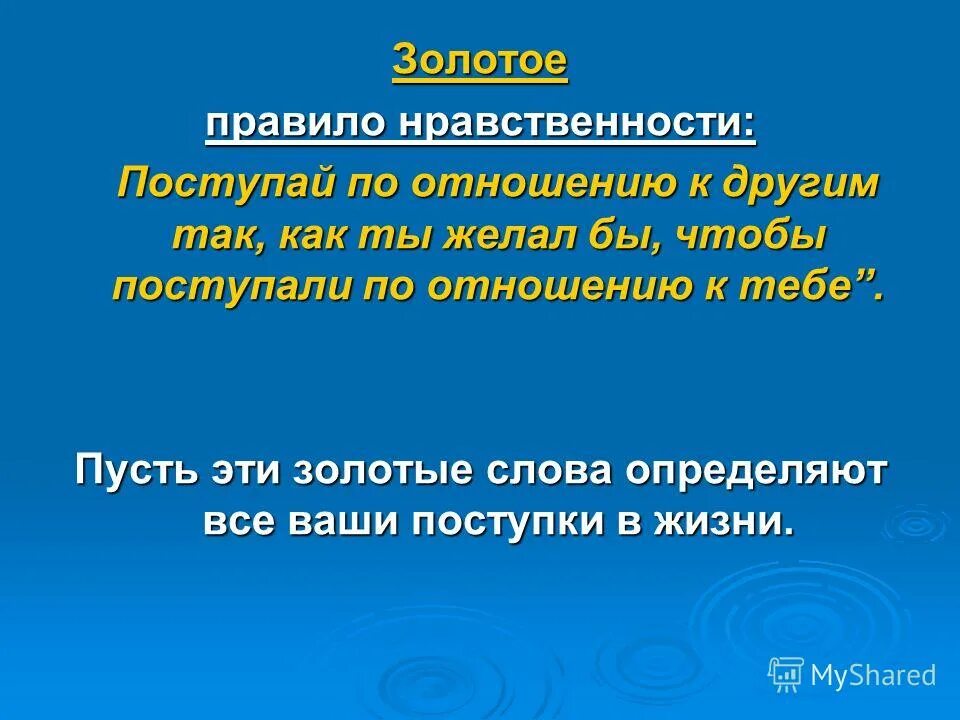 Золотое

правило нравственности:

Поступай по отношению к другим так, как ты желал бы, чтобы поступали по отношению к тебе”.

Пусть эти золотые слова определяют все ваши поступки в жизни.

MyShared